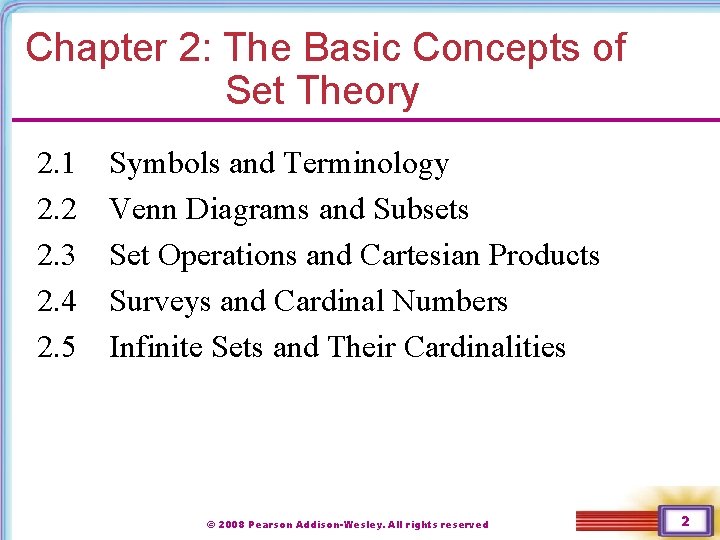 Chapter 2: The Basic Concepts of Set Theory

2.1 Symbols and Terminology
2.2 Venn Diagrams and Subsets
2.3 Set Operations and Cartesian Products
2.4 Surveys and Cardinal Numbers
2.5 Infinite Sets and Their Cardinalities

© 2008 Pearson Addison-Wesley. All rights reserved

2